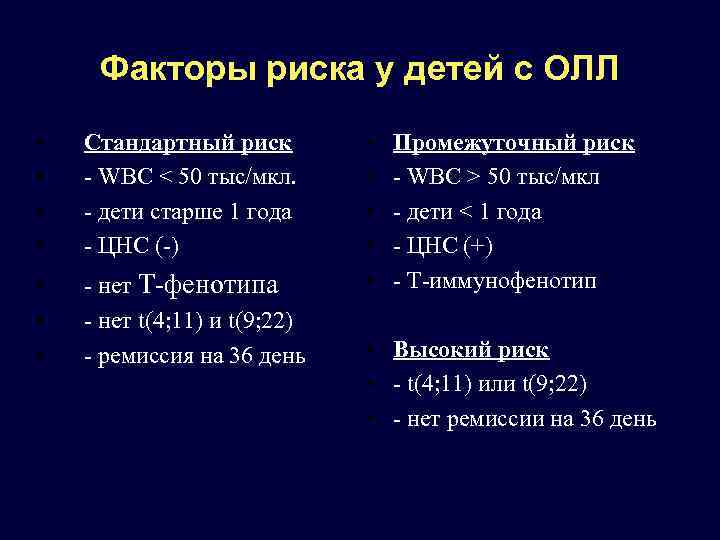 Факторы риска у детей с ОЛЛ

Стандартный риск
- WBC < 50 тыс/мкл.
- дети старше 1 года
- ЦНС (-)
- нет Т-фенотипа
- нет t(4;11) и t(9;22)
- ремиссия на 36 день

Промежуточный риск
- WBC > 50 тыс/мкл
- дети < 1 года
- ЦНС (+)
- Т-иммунофенотип

Высокий риск
- t(4;11) или t(9;22)
- нет ремиссии на 36 день